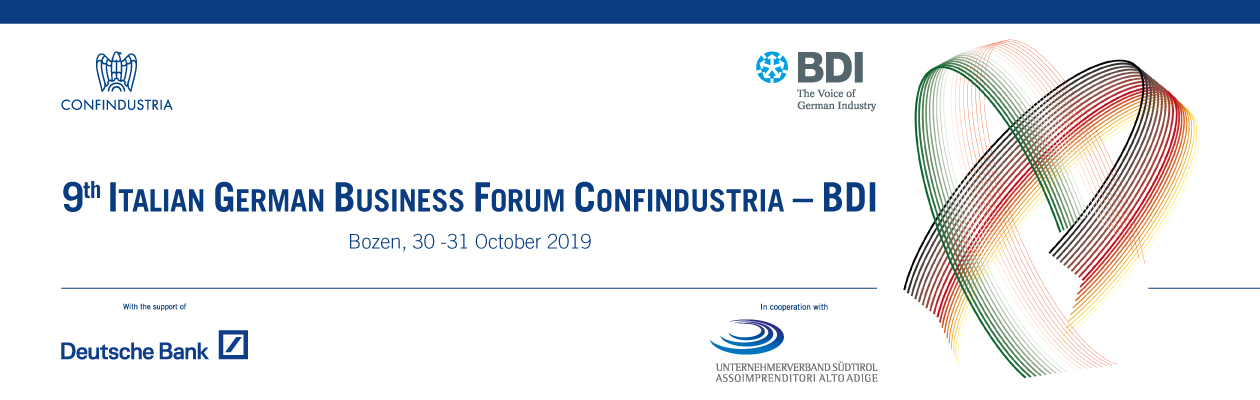 CONFINDUSTRIA

BDI
The Voice of German Industry

9th ITALIAN GERMAN BUSINESS FORUM CONFINDUSTRIA – BDI

Bozen, 30 -31 October 2019

With the support of

Deutsche Bank

In cooperation with

UNTERNEHMERVERBAND SÜDTIROL
ASSOIMPRENDITORI ALTO ADIGE